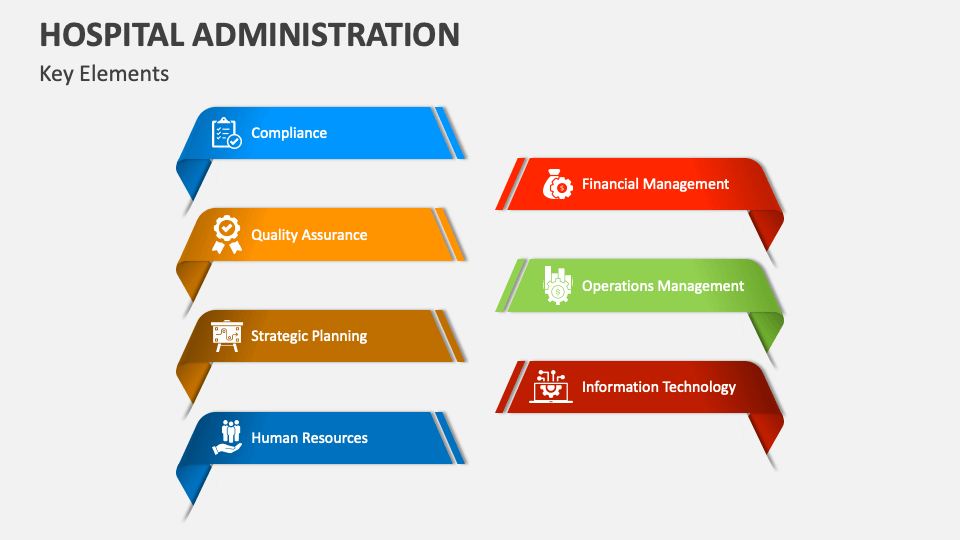 HOSPITAL ADMINISTRATION

Key Elements

Compliance

Quality Assurance

Strategic Planning

Human Resources

Financial Management

Operations Management

Information Technology